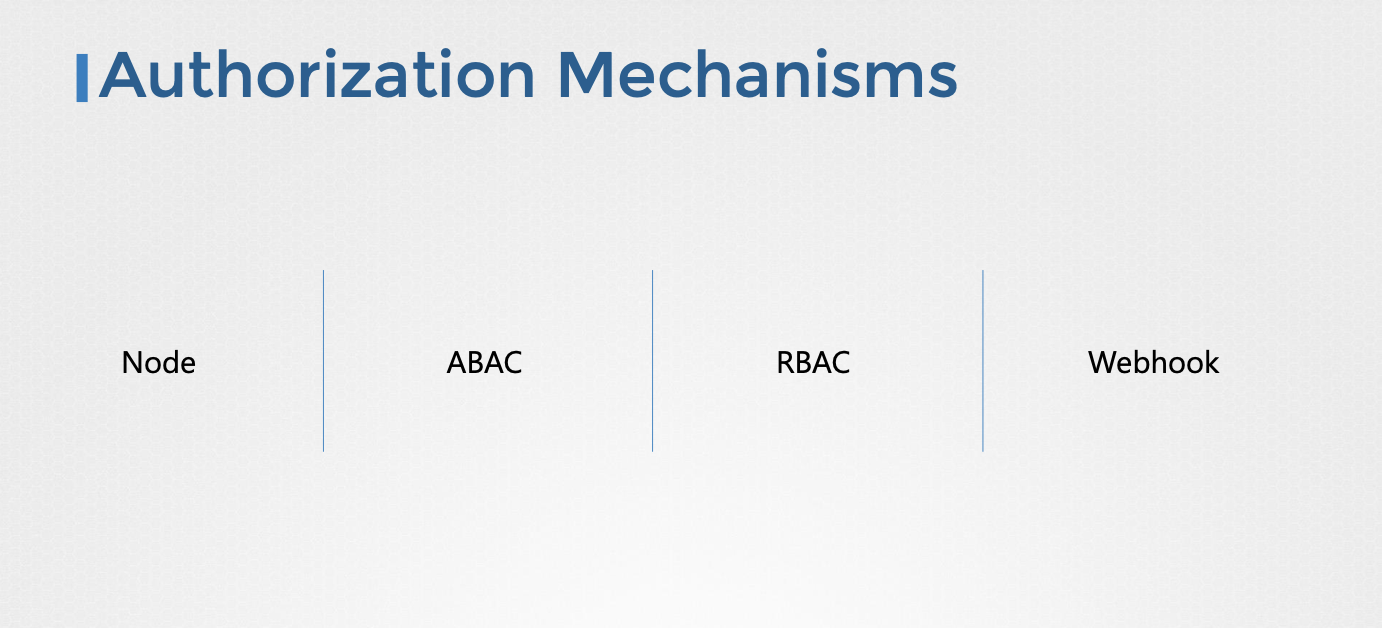 Authorization Mechanisms

Node

ABAC

RBAC

Webhook